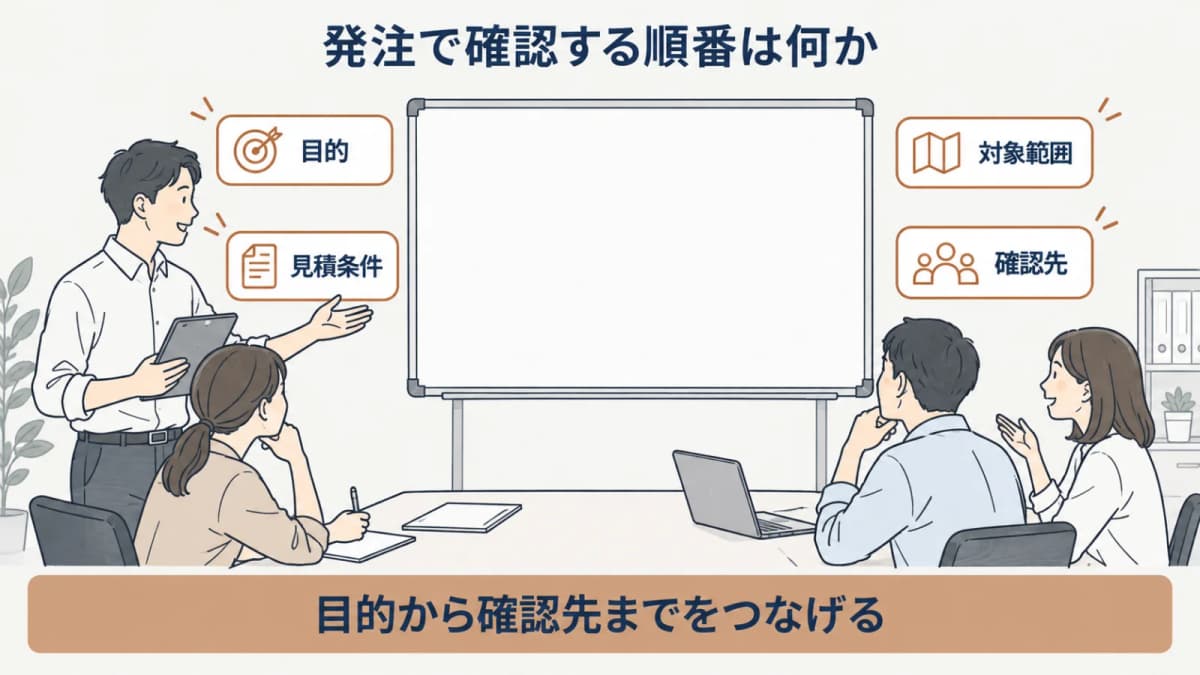 発注で確認する順番は何か

目的

見積条件

対象範囲

確認先

目的から確認先までをつなげる